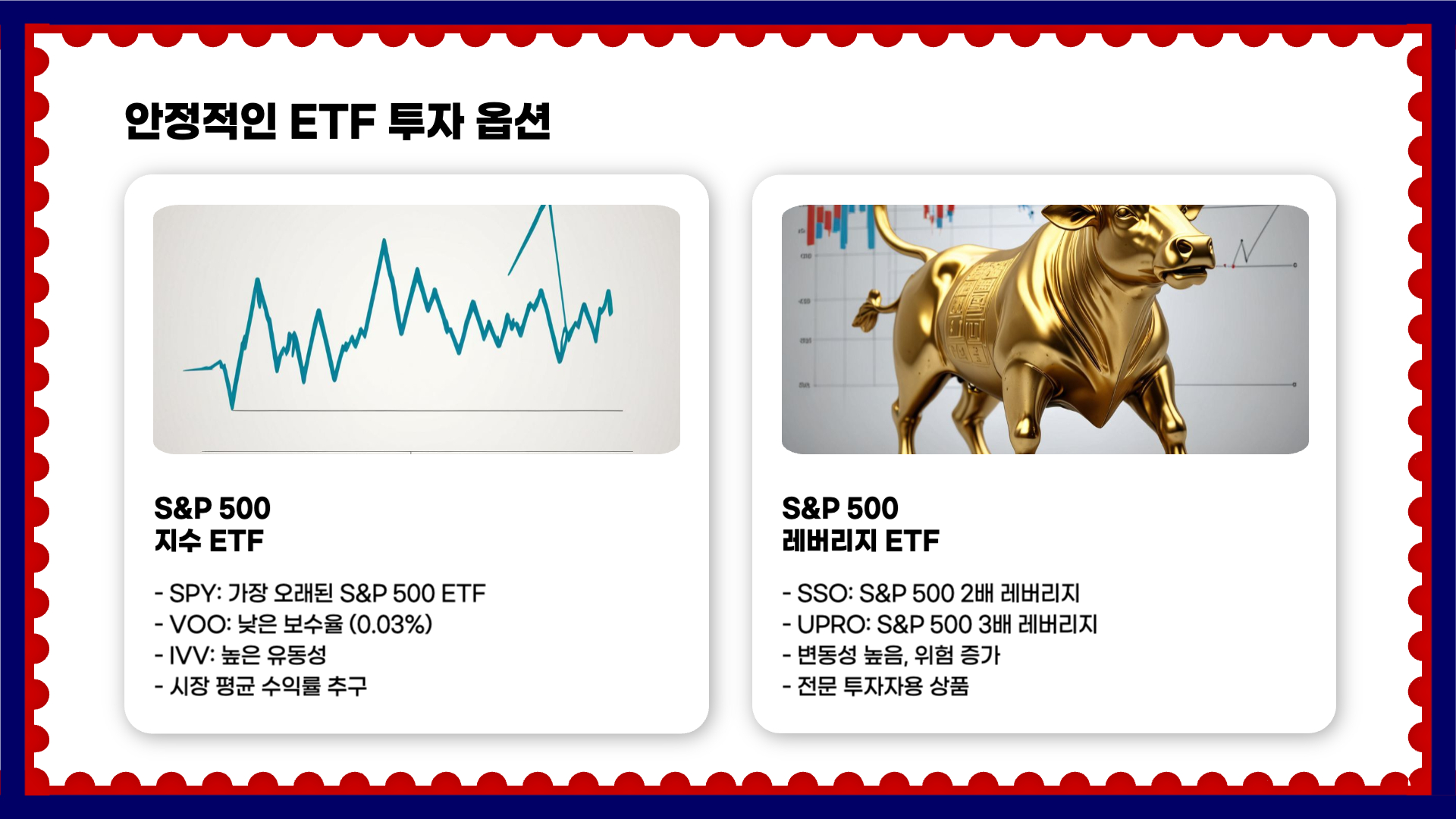 안정적인 ETF 투자 옵션

S&P 500
지수 ETF

- SPY: 가장 오래된 S&P 500 ETF
- VOO: 낮은 보수율 (0.03%)
- IVV: 높은 유동성
- 시장 평균 수익률 추구

S&P 500
레버리지 ETF

- SSO: S&P 500 2배 레버리지
- UPRO: S&P 500 3배 레버리지
- 변동성 높음, 위험 증가
- 전문 투자자용 상품